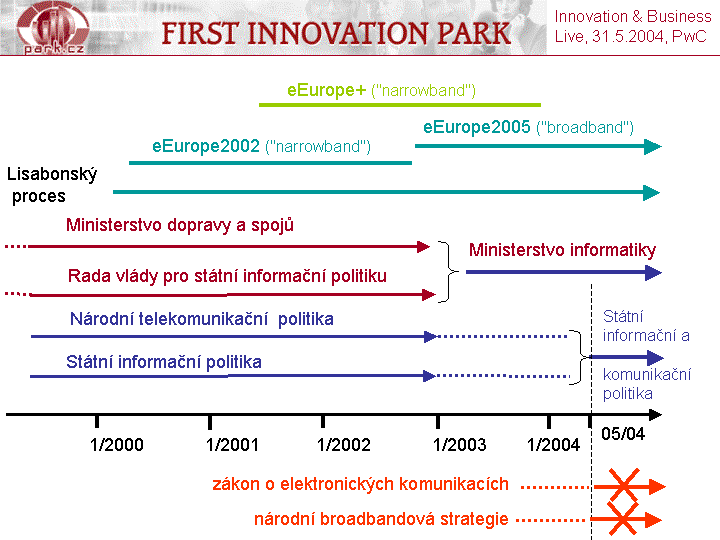 park.cz

FIRST INNOVATION PARK

Innovation & Business Live, 31.5.2004, PwC

eEurope+ ("narrowband")

eEurope2005 ("broadband")

eEurope2002 ("narrowband")

Lisabonský proces

Ministerstvo dopravy a spojů

Ministerstvo informatiky

Rada vlády pro státní informační politiku

Národní telekomunikační politika

Státní informační a komunikační politika

Státní informační politika

1/2000

1/2001

1/2002

1/2003

1/2004

05/04

zákon o elektronických komunikacích

národní broadbandová strategie